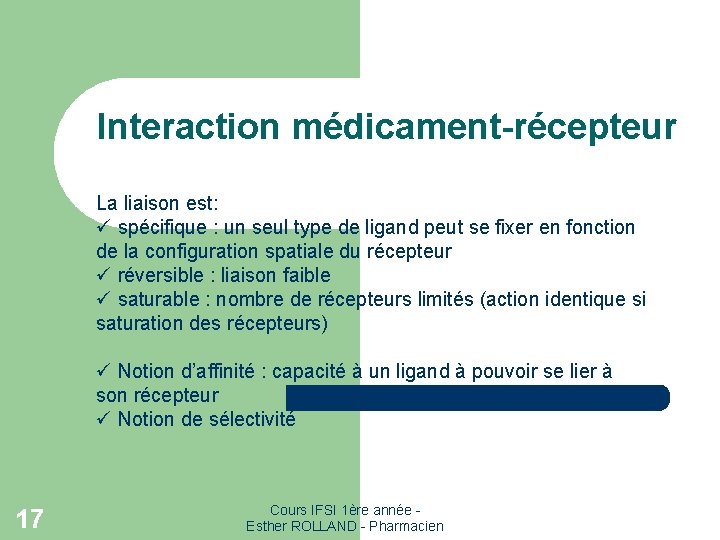 Interaction médicament-récepteur

La liaison est:
✓ spécifique : un seul type de ligand peut se fixer en fonction de la configuration spatiale du récepteur
✓ réversible : liaison faible
✓ saturable : nombre de récepteurs limités (action identique si saturation des récepteurs)

✓ Notion d'affinité : capacité à un ligand à pouvoir se lier à son récepteur
✓ Notion de sélectivité

17

Cours IFSI 1ère année - Esther ROLLAND - Pharmacien